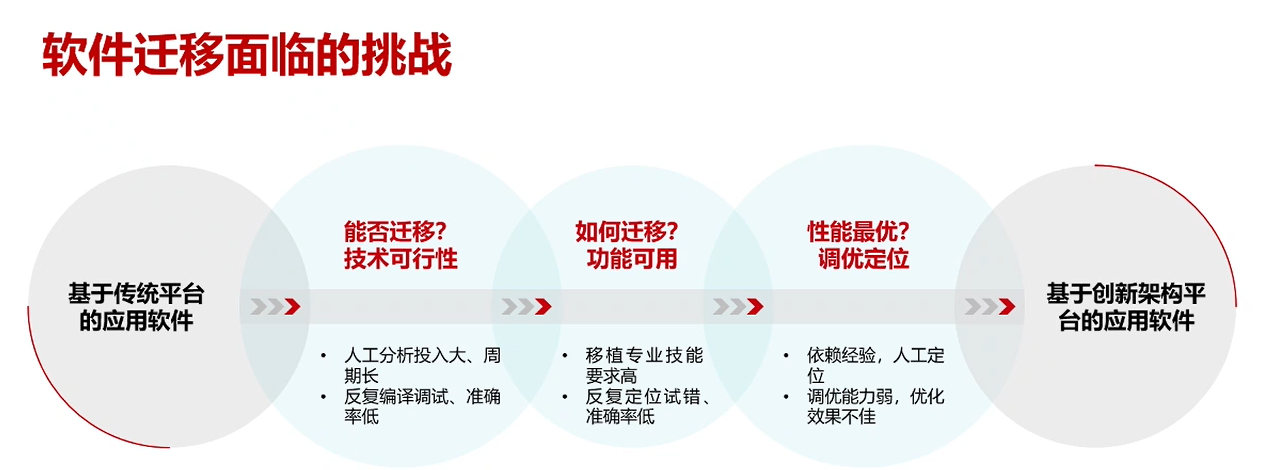 软件迁移面临的挑战

基于传统平台的应用软件

能否迁移?
技术可行性

• 人工分析投入大、周期长
• 反复编译调试、准确率低

如何迁移?
功能可用

• 移植专业技能要求高
• 反复定位试错、准确率低

性能最优?
调优定位

• 依赖经验，人工定位
• 调优能力弱，优化效果不佳

基于创新架构平台的应用软件